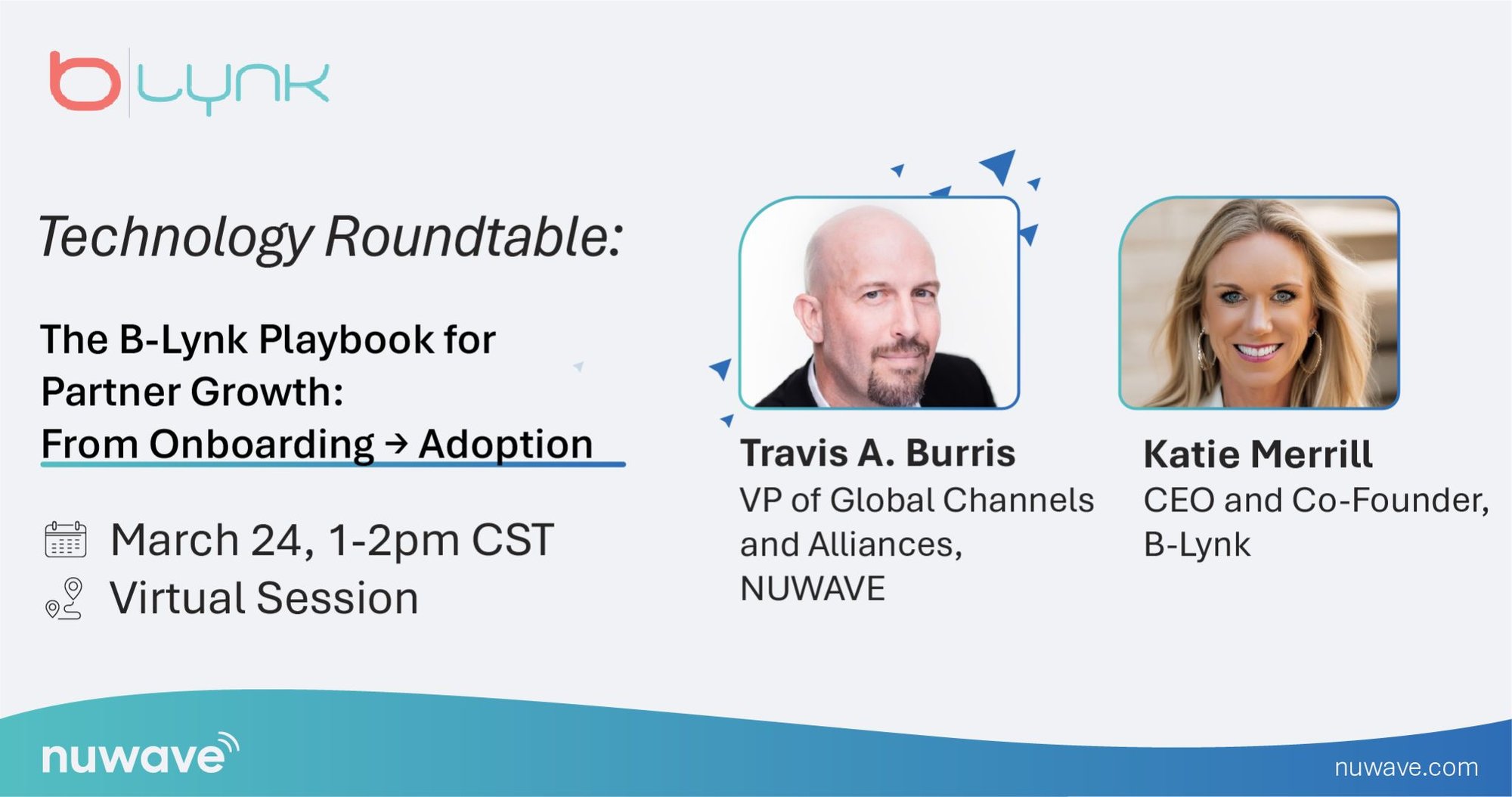 b lynk

Technology Roundtable:

The B-Lynk Playbook for Partner Growth: From Onboarding → Adoption

March 24, 1-2pm CST
Virtual Session

Travis A. Burris
VP of Global Channels and Alliances, NUWAVE

Katie Merrill
CEO and Co-Founder, B-Lynk

nuwave

nuwave.com